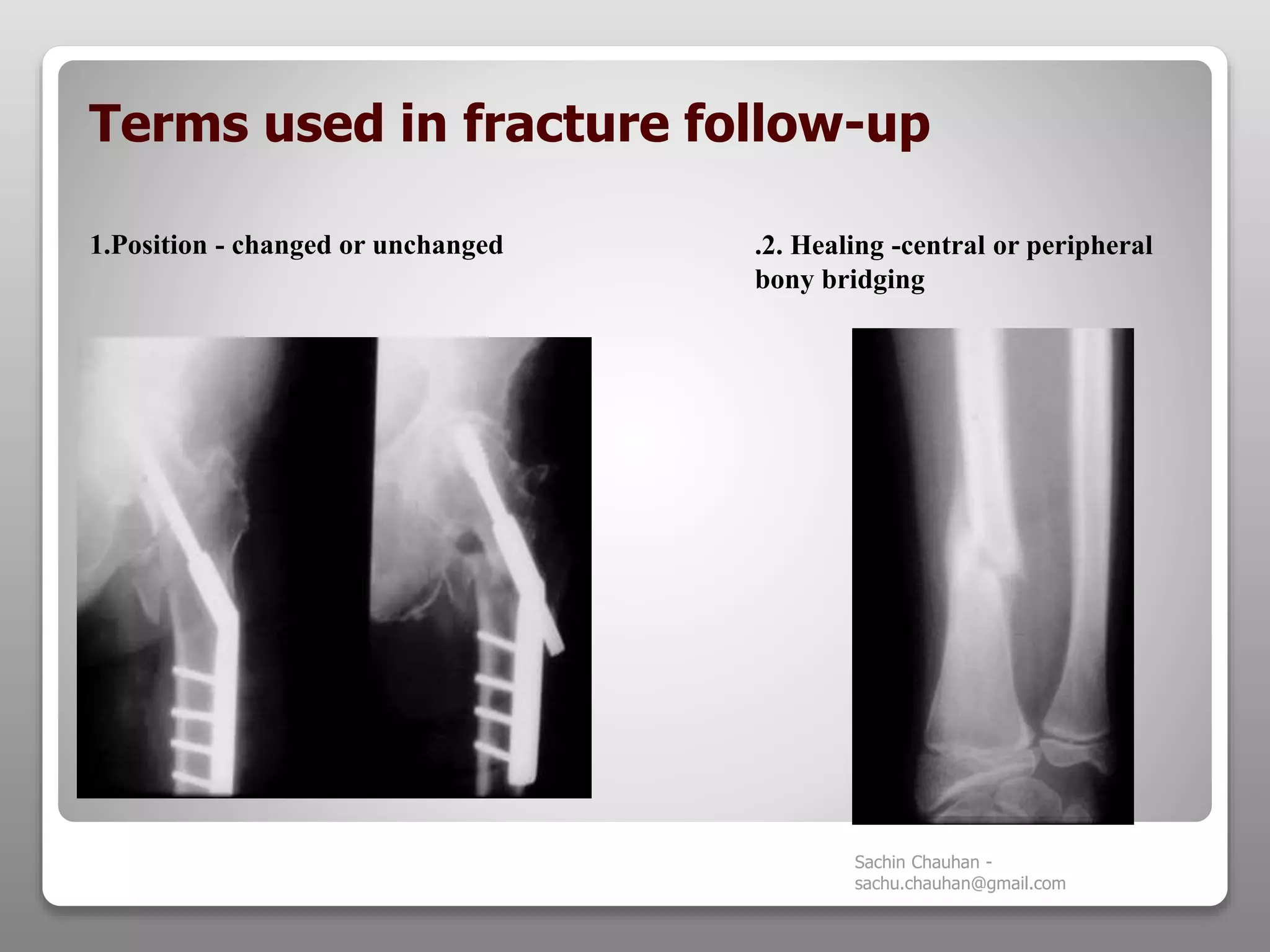 Terms used in fracture follow-up

1.Position - changed or unchanged

.2. Healing -central or peripheral bony bridging

Sachin Chauhan - sachu.chauhan@gmail.com